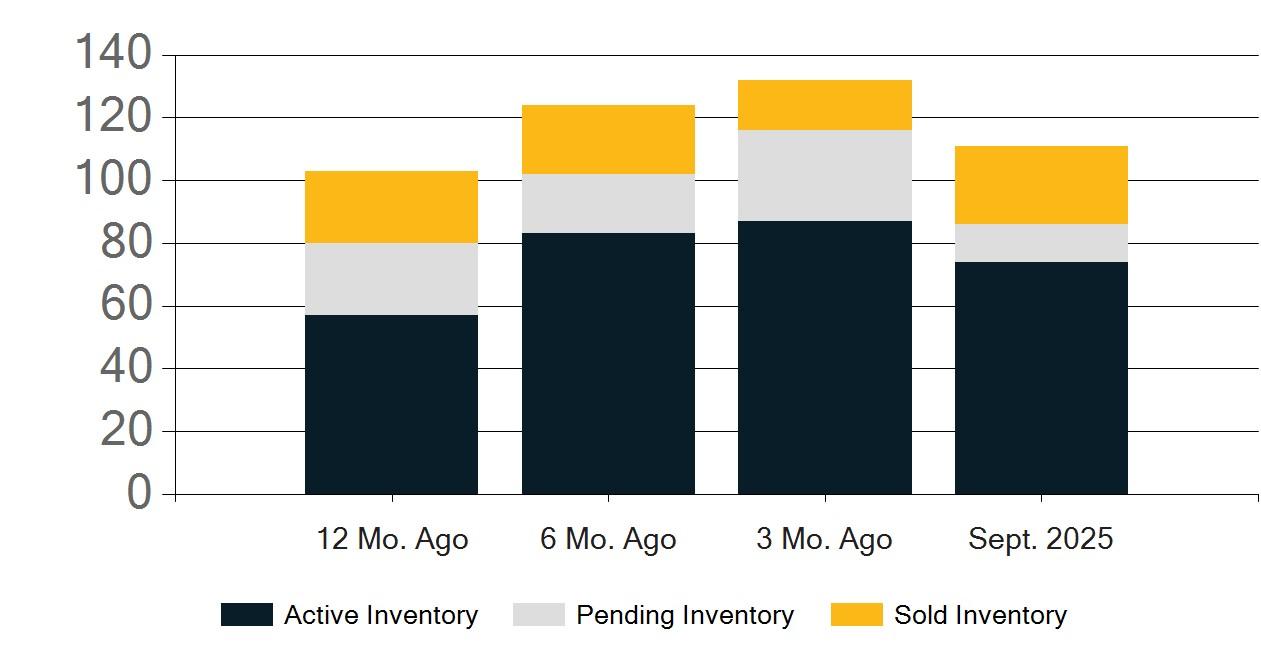 140
120
100
80
60
40
20
0

12 Mo. Ago
6 Mo. Ago
3 Mo. Ago
Sept. 2025

Active Inventory
Pending Inventory
Sold Inventory